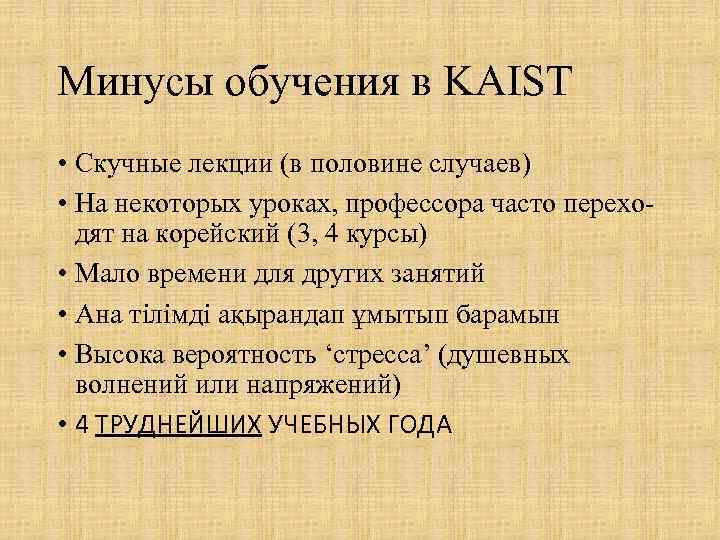 Минусы обучения в KAIST

• Скучные лекции (в половине случаев)
• На некоторых уроках, профессора часто переходят на корейский (3, 4 курсы)
• Мало времени для других занятий
• Ана тілімді ақырандап ұмытып барамын
• Высока вероятность ‘стресса’ (душевных волнений или напряжений)
• 4 ТРУДНЕЙШИХ УЧЕБНЫХ ГОДА